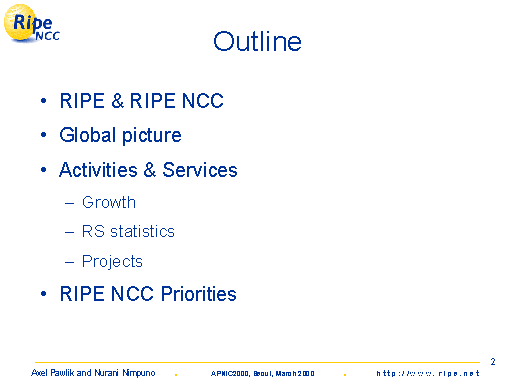 Ripe NCC

Outline

• RIPE & RIPE NCC
• Global picture
• Activities & Services
– Growth
– RS statistics
– Projects
• RIPE NCC Priorities

2

Axel Pawlik and Nurani Nimpuno . APNIC2000, Seoul, March 2000 . http://www.ripe.net